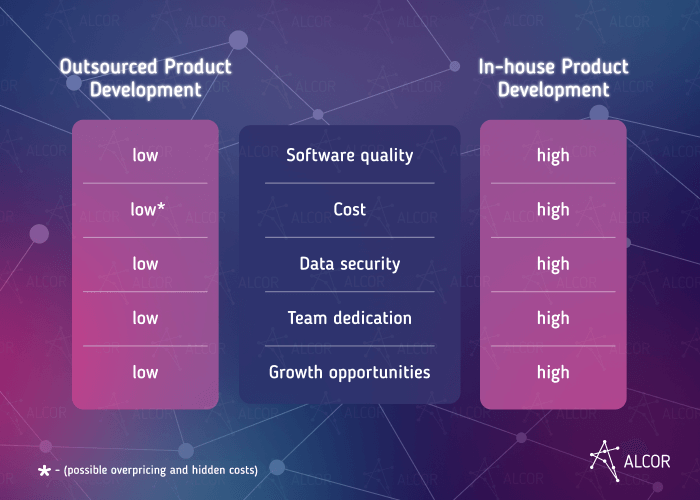 | Outsourced Product Development | | In-house Product Development |
|---|---|---|
| low | Software quality | high |
| low* | Cost | high |
| low | Data security | high |
| low | Team dedication | high |
| low | Growth opportunities | high |

* - (possible overpricing and hidden costs)

ALCOR